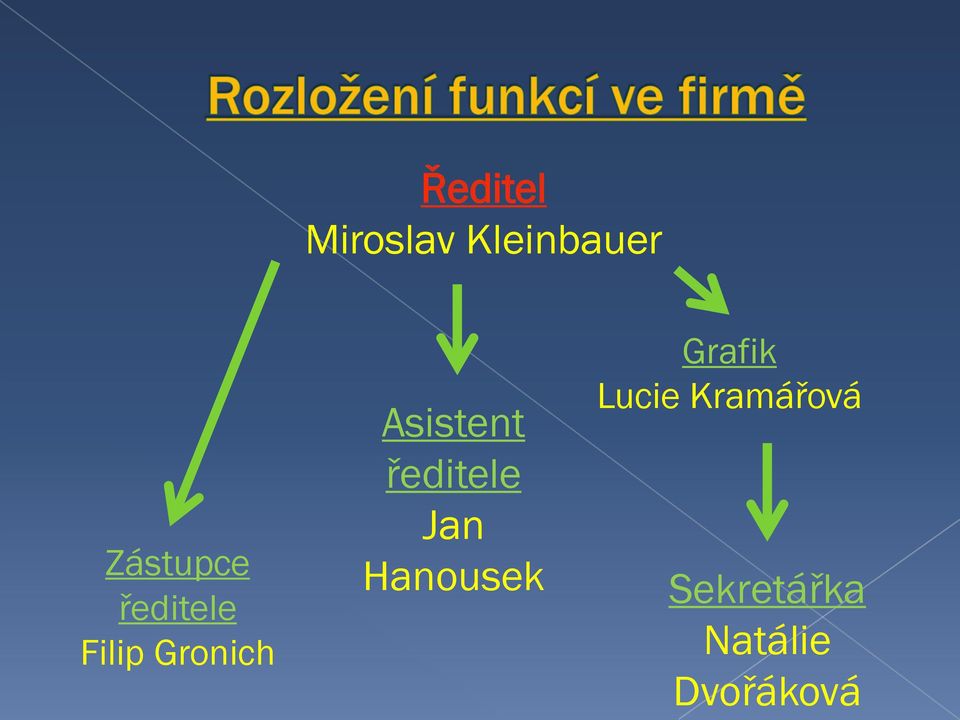 Rozložení funkcí ve firmě

Ředitel
Miroslav Kleinbauer

Zástupce ředitele
Filip Gronich

Asistent ředitele
Jan Hanousek

Grafik
Lucie Kramářová

Sekretářka
Natálie Dvořáková